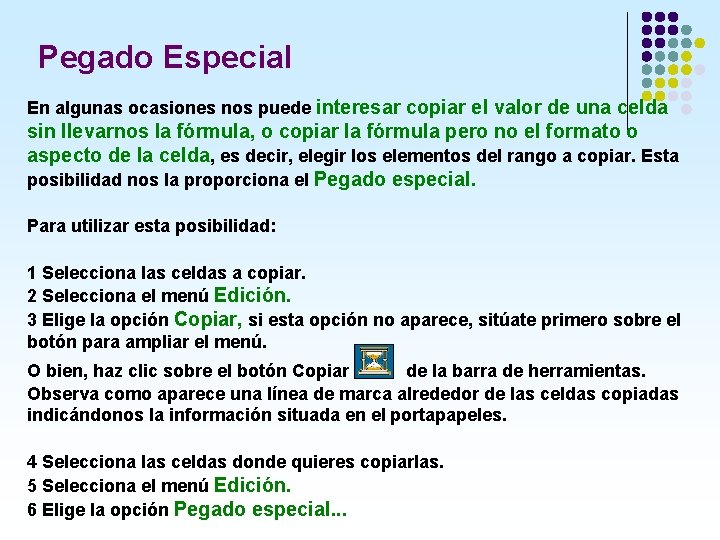 Pegado Especial

En algunas ocasiones nos puede interesar copiar el valor de una celda sin llevarnos la fórmula, o copiar la fórmula pero no el formato o aspecto de la celda, es decir, elegir los elementos del rango a copiar. Esta posibilidad nos la proporciona el Pegado especial.

Para utilizar esta posibilidad:

1 Selecciona las celdas a copiar.
2 Selecciona el menú Edición.
3 Elige la opción Copiar, si esta opción no aparece, sitúate primero sobre el botón para ampliar el menú.
O bien, haz clic sobre el botón Copiar de la barra de herramientas.
Observa como aparece una línea de marca alrededor de las celdas copiadas indicándonos la información situada en el portapapeles.

4 Selecciona las celdas donde quieres copiarlas.
5 Selecciona el menú Edición.
6 Elige la opción Pegado especial...